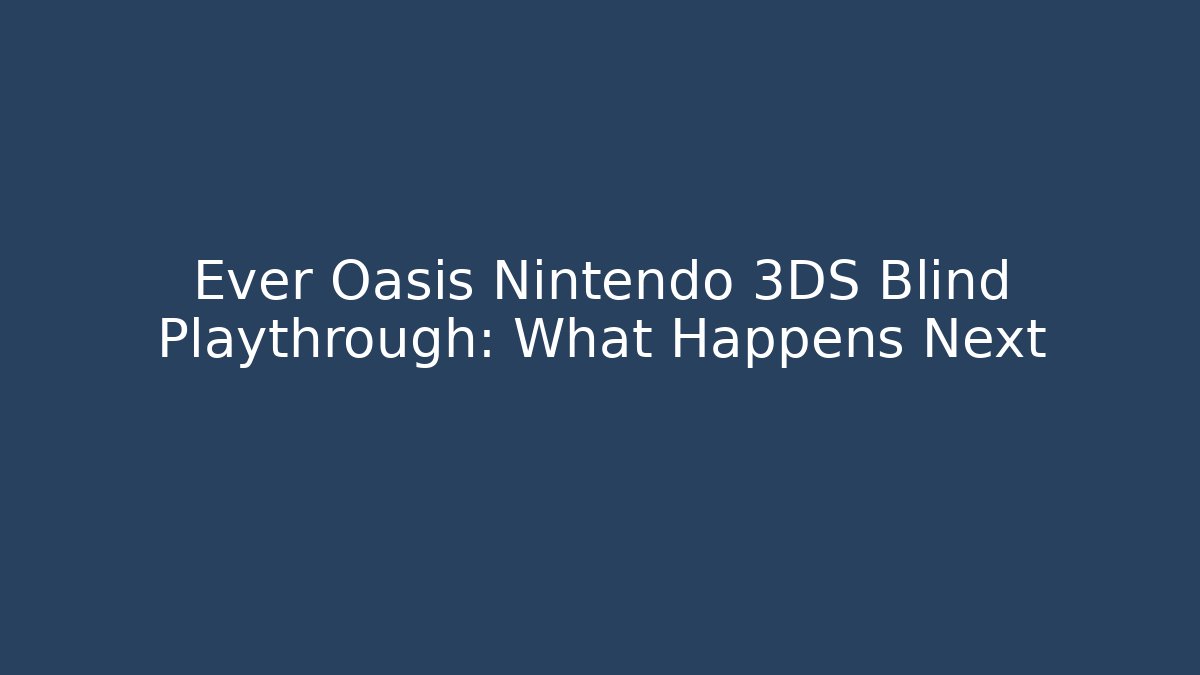 Ever Oasis Nintendo 3DS Blind Playthrough: What Happens Next